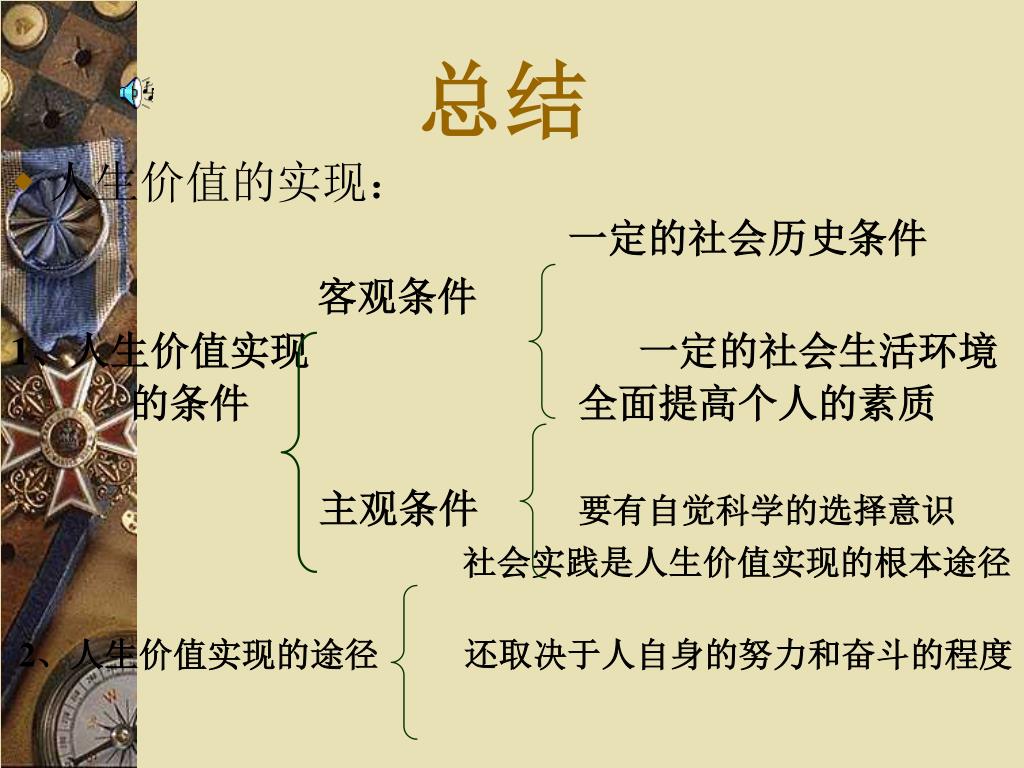 总结

人生价值的实现：

一定的社会历史条件

客观条件

1、人生价值实现的条件

一定的社会生活环境

全面提高个人的素质

主观条件

要有自觉科学的选择意识

社会实践是人生价值实现的根本途径

2、人生价值实现的途径

还取决于人自身的努力和奋斗的程度